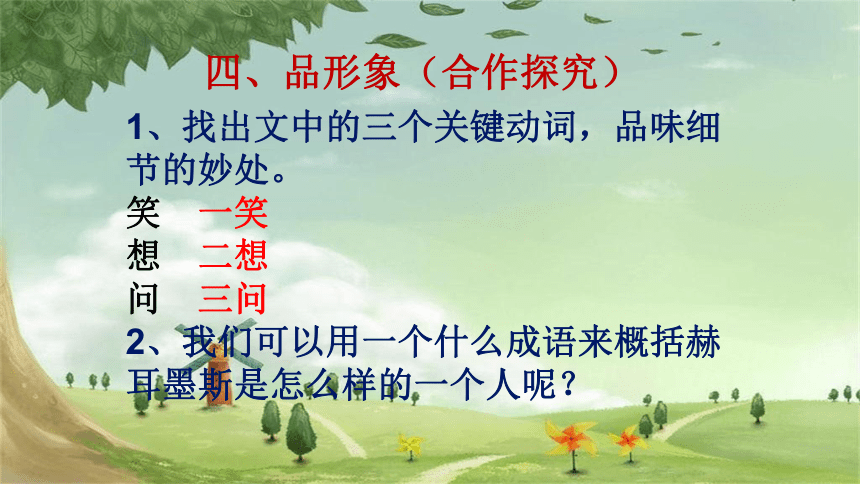 四、品形象（合作探究）

1、找出文中的三个关键动词，品味细节的妙处。

笑　一笑
想　二想
问　三问

2、我们可以用一个什么成语来概括赫耳墨斯是怎么样的一个人呢？